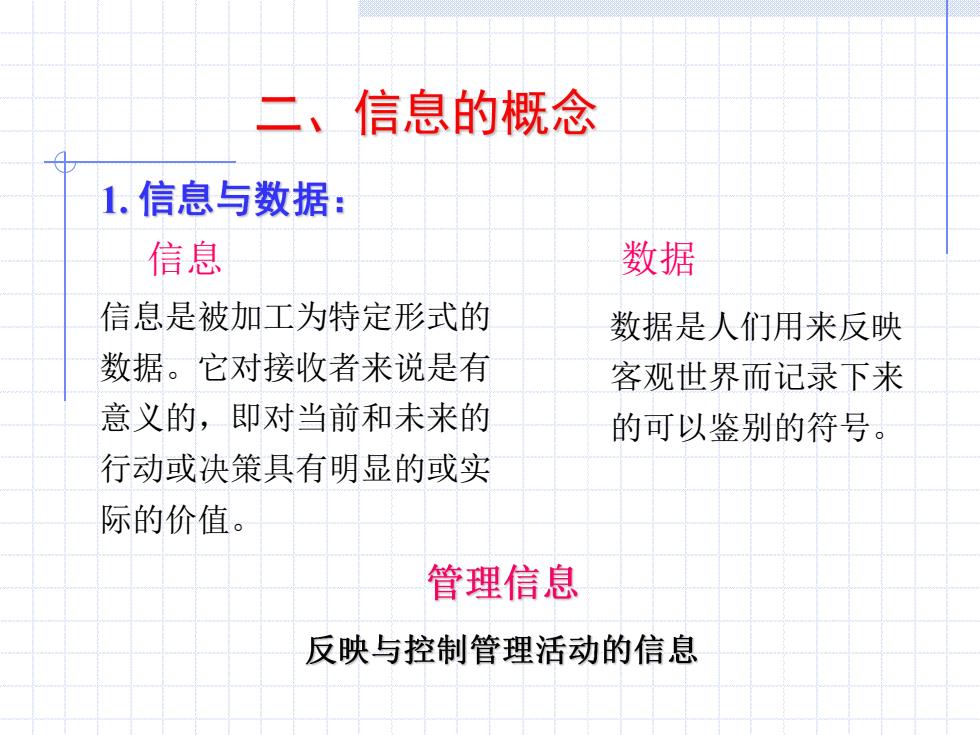 二、信息的概念

1. 信息与数据：

信息

信息是被加工为特定形式的数据。它对接收者来说是有意义的，即对当前和未来的行动或决策具有明显的或实际的价值。

数据

数据是人们用来反映客观世界而记录下来的可以鉴别的符号。

管理信息

反映与控制管理活动的信息